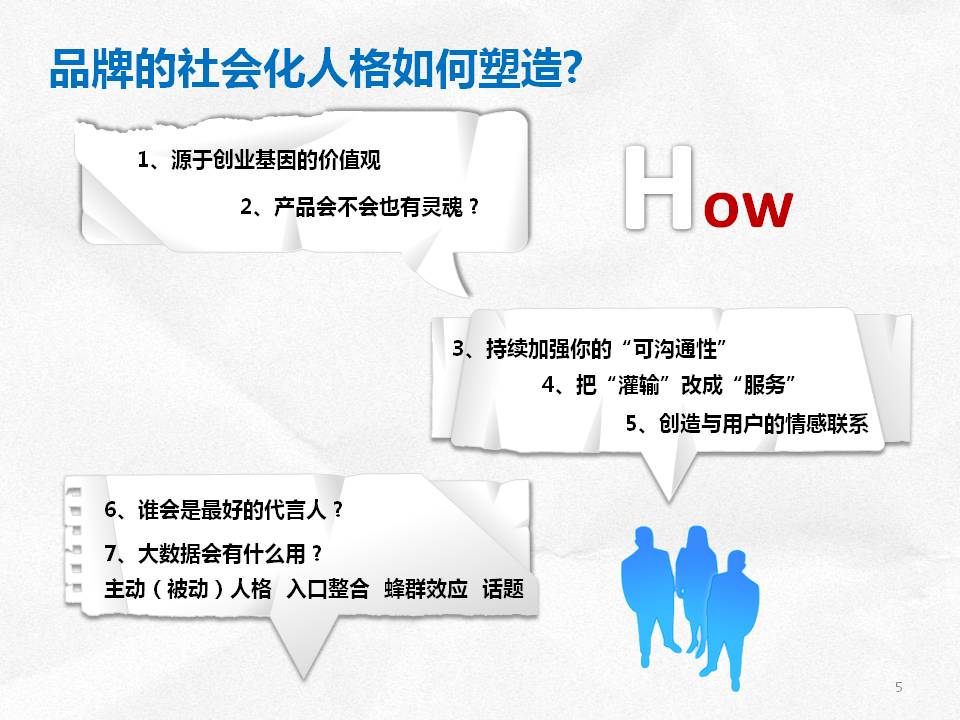 品牌的社会化人格如何塑造?

1、源于创业基因的价值观

2、产品会不会也有灵魂？

How

3、持续加强你的“可沟通性”

4、把“灌输”改成“服务”

5、创造与用户的情感联系

6、谁会是最好的代言人？

7、大数据会有什么用？

主动（被动）人格 入口整合 蜂群效应 话题

5